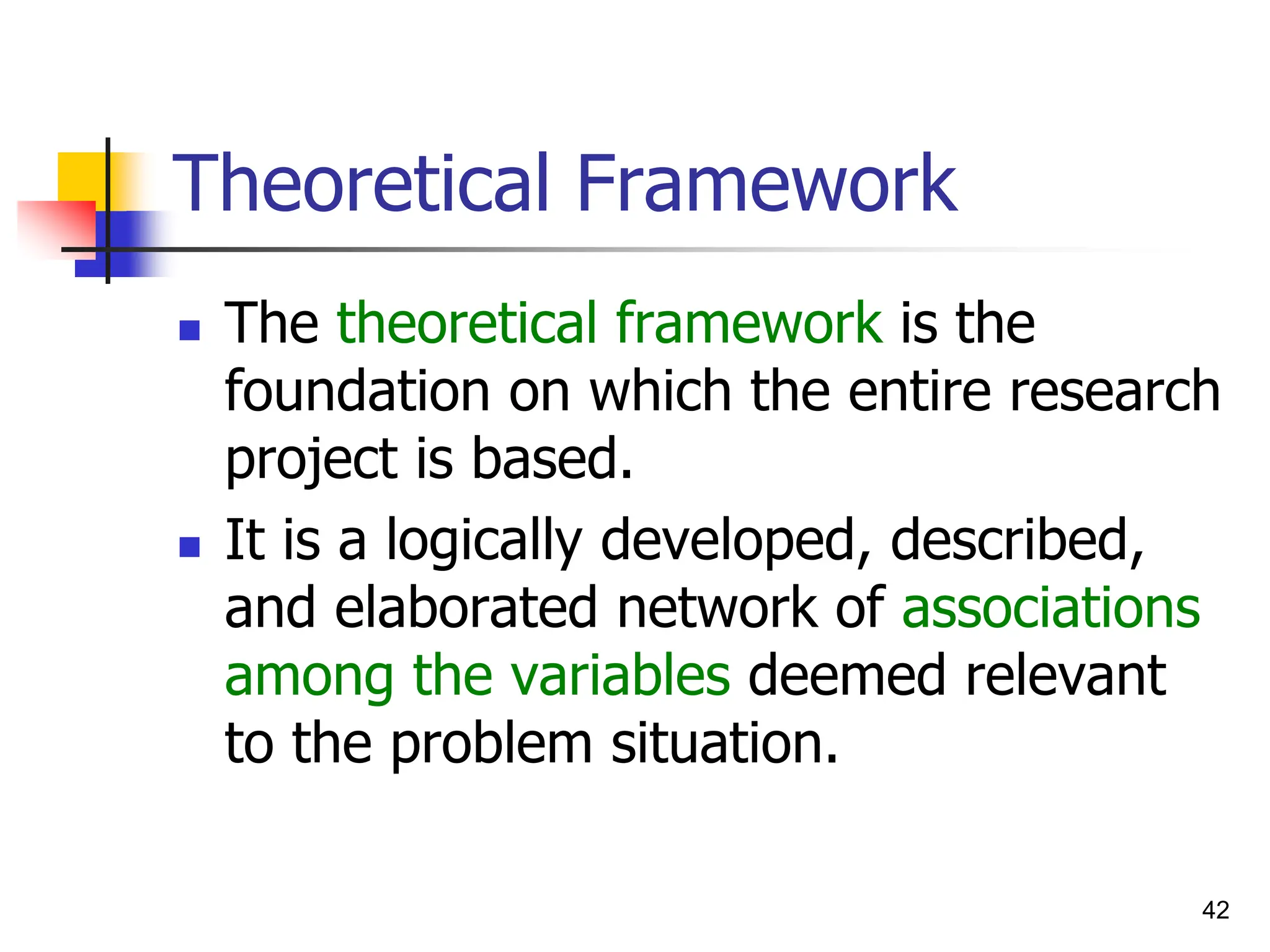 Theoretical Framework

▪ The theoretical framework is the foundation on which the entire research project is based.

▪ It is a logically developed, described, and elaborated network of associations among the variables deemed relevant to the problem situation.

42